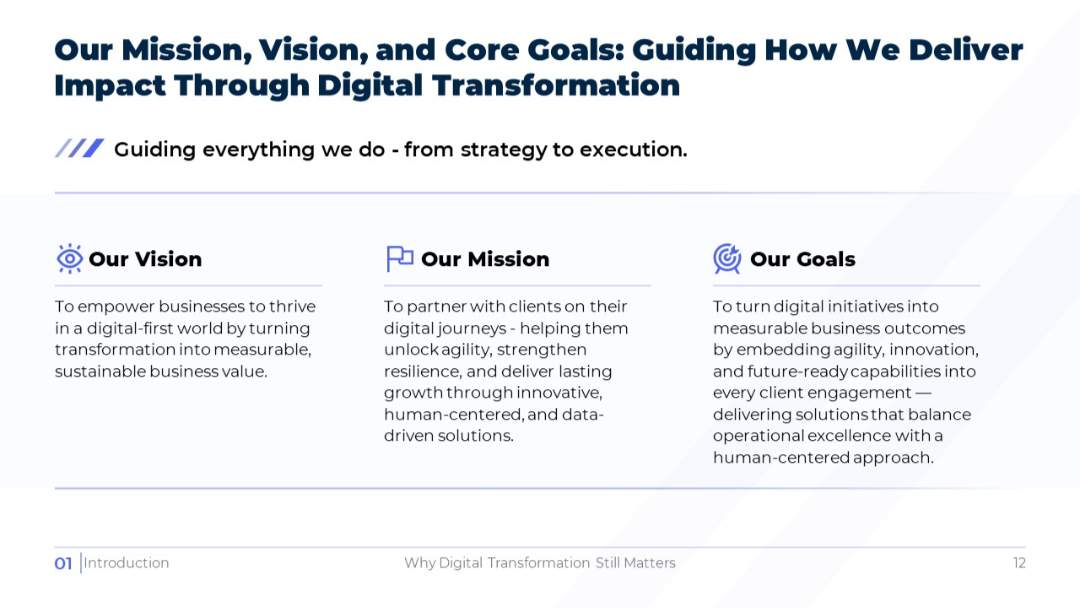 Our Mission, Vision, and Core Goals: Guiding How We Deliver Impact Through Digital Transformation

Guiding everything we do - from strategy to execution.

Our Vision

To empower businesses to thrive in a digital-first world by turning transformation into measurable, sustainable business value.

Our Mission

To partner with clients on their digital journeys - helping them unlock agility, strengthen resilience, and deliver lasting growth through innovative, human-centered, and data-driven solutions.

Our Goals

To turn digital initiatives into measurable business outcomes by embedding agility, innovation, and future-ready capabilities into every client engagement — delivering solutions that balance operational excellence with a human-centered approach.

01 Introduction

Why Digital Transformation Still Matters

12